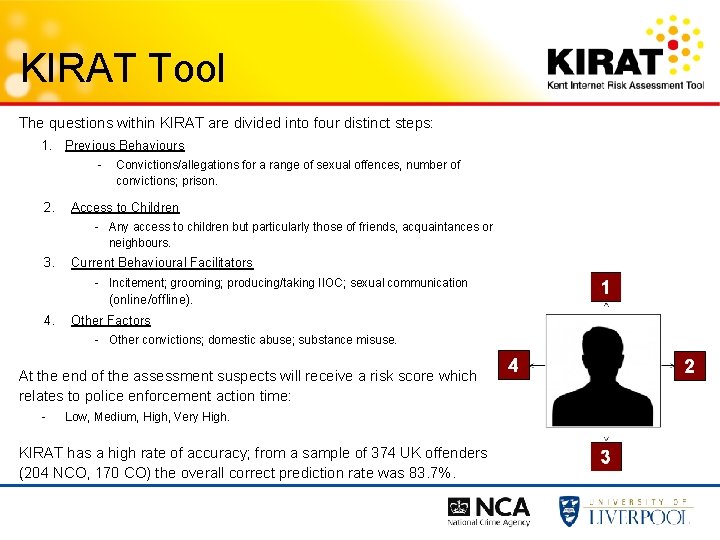 KIRAT Tool

KIRAT
Kent Internet Risk Assessment Tool

The questions within KIRAT are divided into four distinct steps:

1. Previous Behaviours
- Convictions/allegations for a range of sexual offences, number of convictions; prison.

2. Access to Children
- Any access to children but particularly those of friends, acquaintances or neighbours.

3. Current Behavioural Facilitators
- Incitement; grooming; producing/taking IIOC; sexual communication (online/offline).

4. Other Factors
- Other convictions; domestic abuse; substance misuse.

At the end of the assessment suspects will receive a risk score which relates to police enforcement action time:
- Low, Medium, High, Very High.

KIRAT has a high rate of accuracy; from a sample of 374 UK offenders (204 NCO, 170 CO) the overall correct prediction rate was 83.7%.

1

4

2

3

NCA
National Crime Agency

UNIVERSITY OF
LIVERPOOL